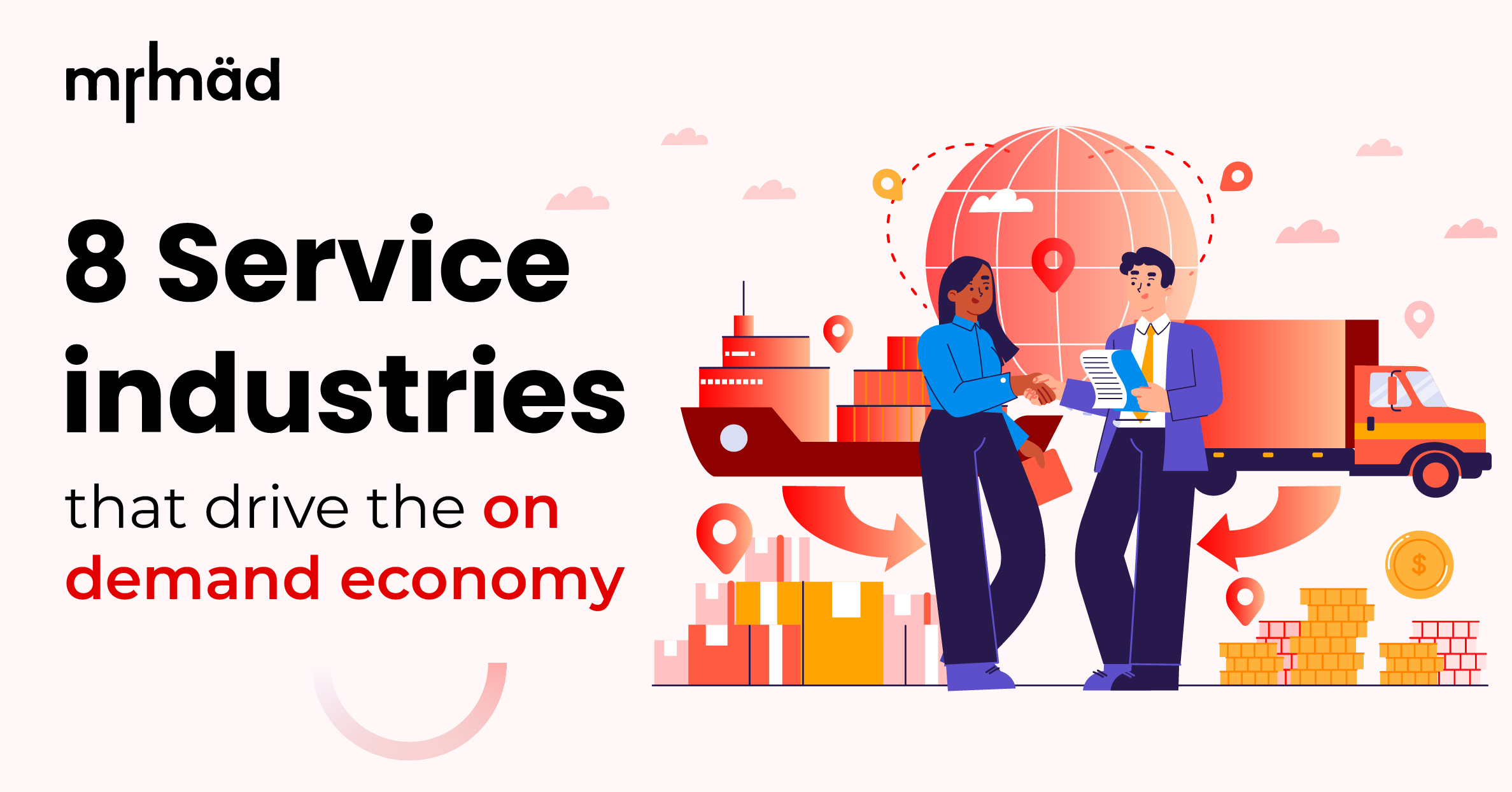 mrmäd

8 Service industries

that drive the on demand economy

$